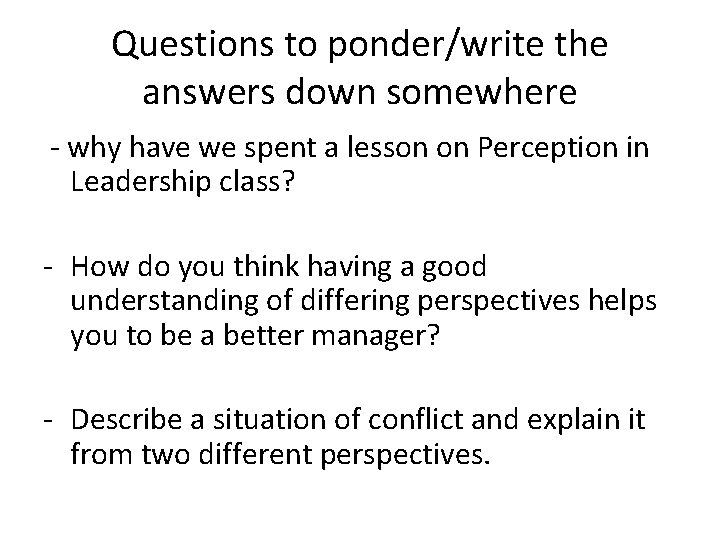 Questions to ponder/write the answers down somewhere

- why have we spent a lesson on Perception in Leadership class?

- How do you think having a good understanding of differing perspectives helps you to be a better manager?

- Describe a situation of conflict and explain it from two different perspectives.